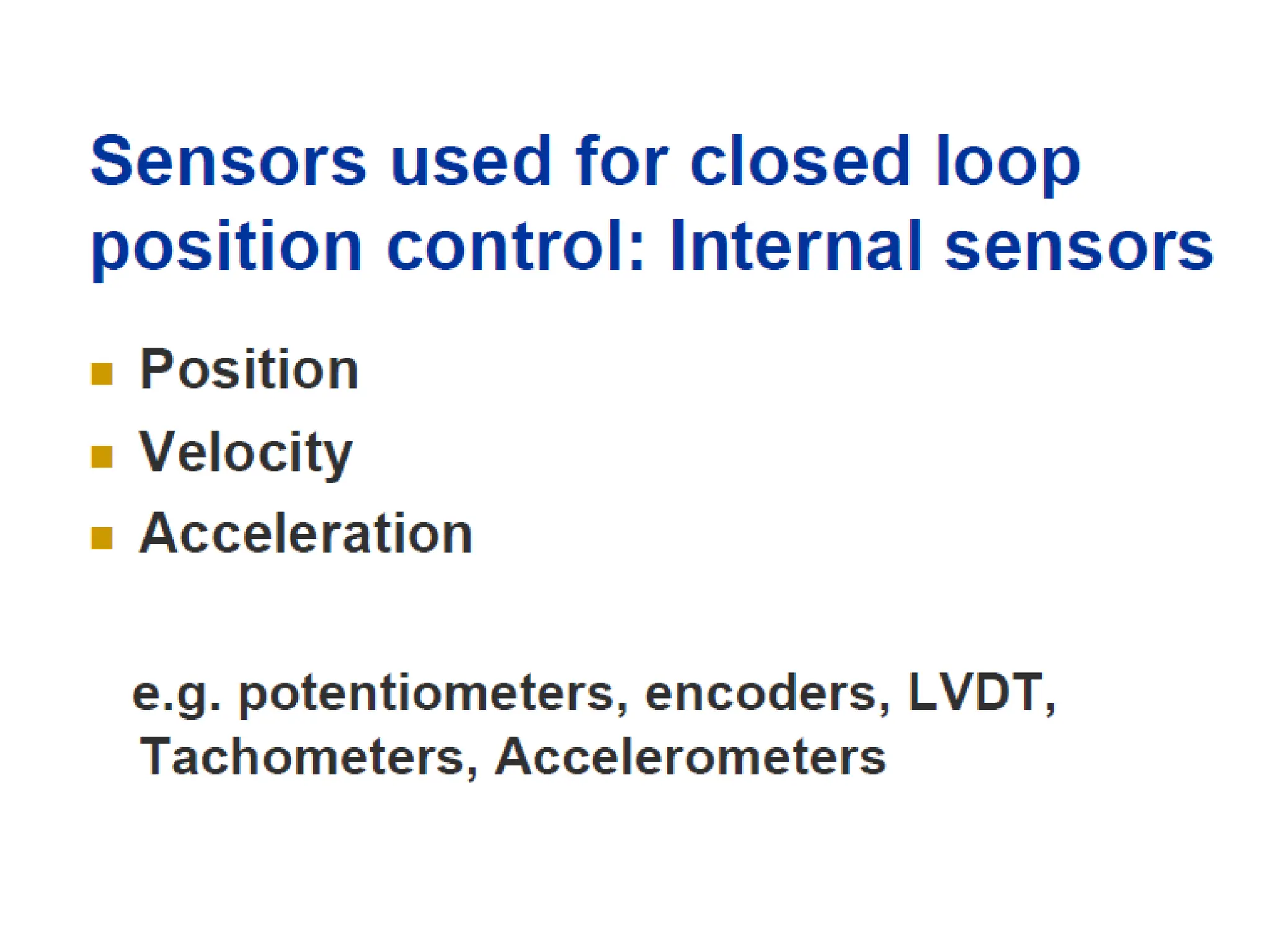 Sensors used for closed loop position control: Internal sensors

- Position
- Velocity
- Acceleration

e.g. potentiometers, encoders, LVDT, Tachometers, Accelerometers